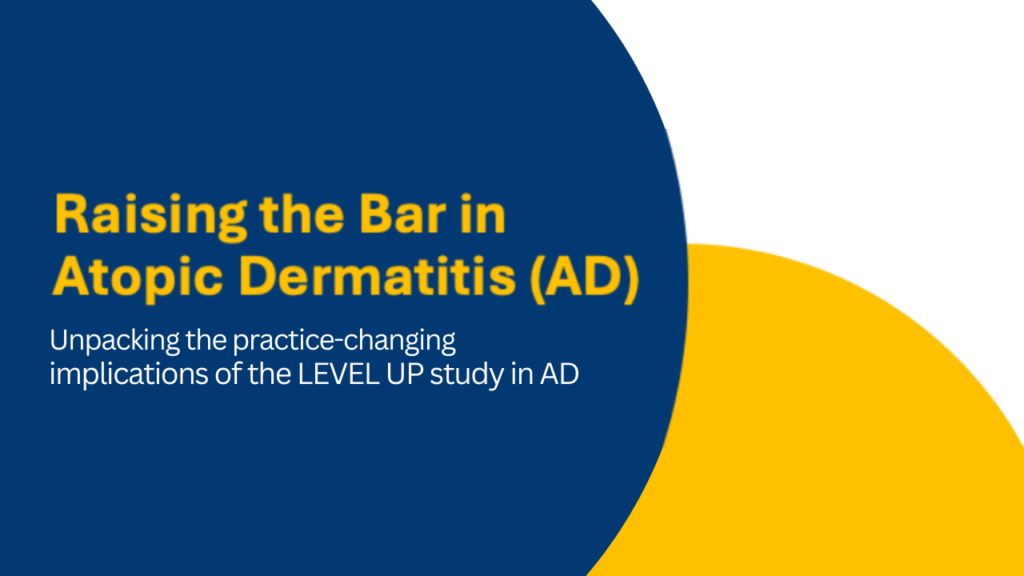 Raising the Bar in Atopic Dermatitis (AD)

Unpacking the practice-changing implications of the LEVEL UP study in AD